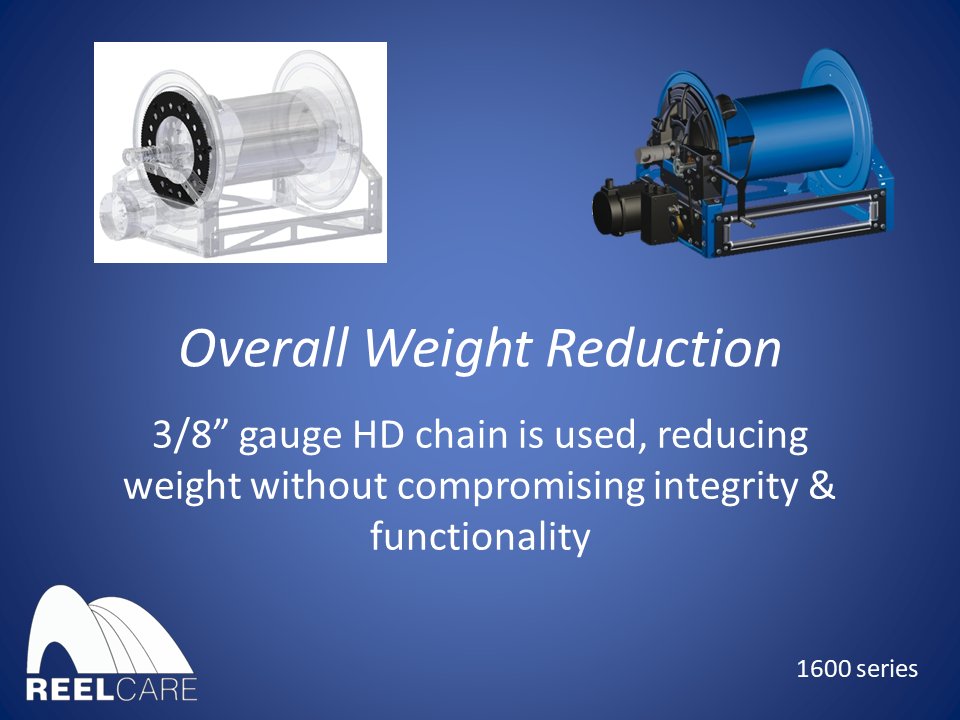 Overall Weight Reduction

3/8” gauge HD chain is used, reducing weight without compromising integrity & functionality

REELCARE

1600 series